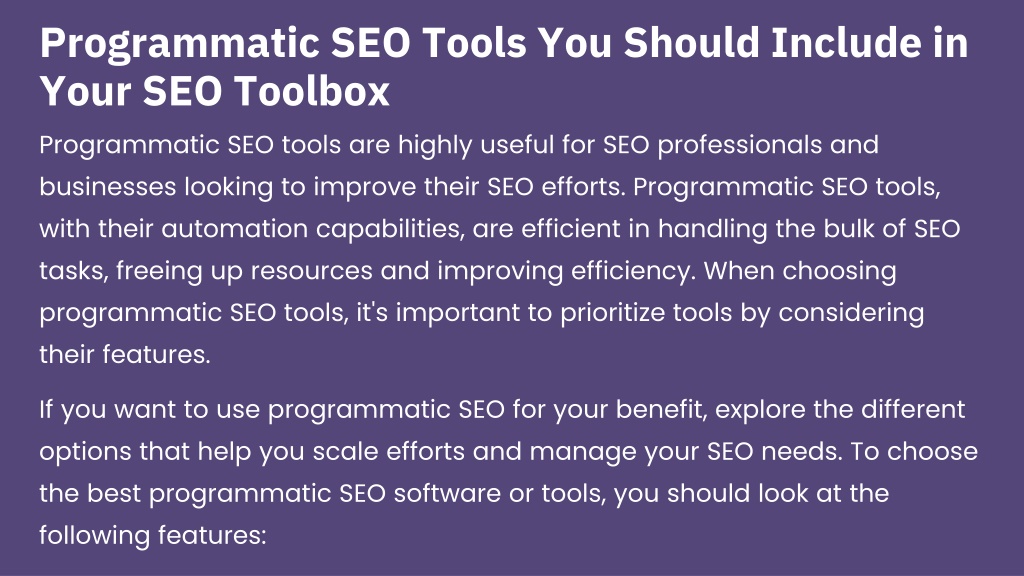 Programmatic SEO Tools You Should Include in Your SEO Toolbox

Programmatic SEO tools are highly useful for SEO professionals and businesses looking to improve their SEO efforts. Programmatic SEO tools, with their automation capabilities, are efficient in handling the bulk of SEO tasks, freeing up resources and improving efficiency. When choosing programmatic SEO tools, it's important to prioritize tools by considering their features.

If you want to use programmatic SEO for your benefit, explore the different options that help you scale efforts and manage your SEO needs. To choose the best programmatic SEO software or tools, you should look at the following features: